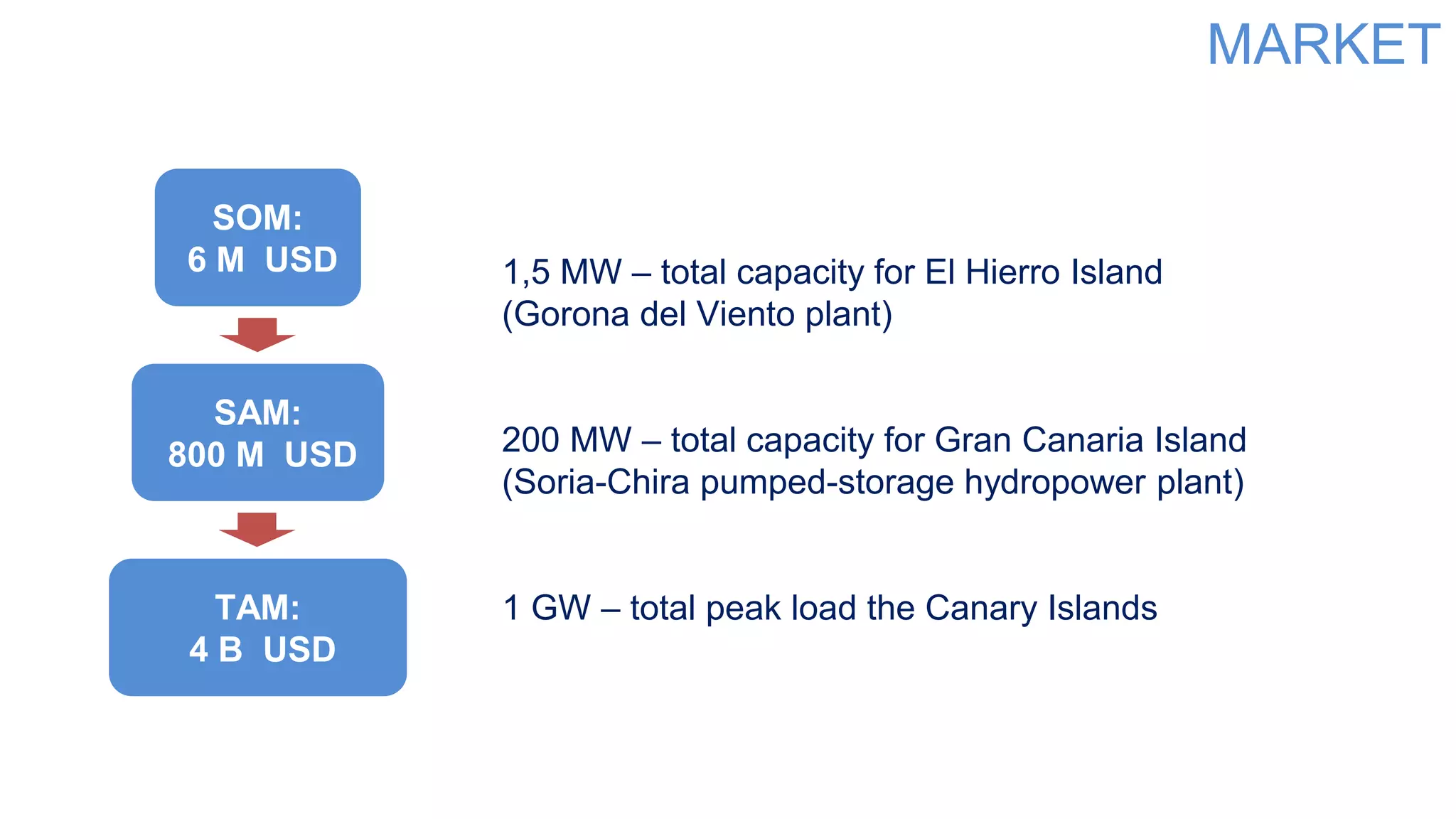 MARKET

SOM:
6 M USD

SAM:
800 M USD

TAM:
4 B USD

1,5 MW – total capacity for El Hierro Island (Gorona del Viento plant)

200 MW – total capacity for Gran Canaria Island (Soria-Chira pumped-storage hydropower plant)

1 GW – total peak load the Canary Islands